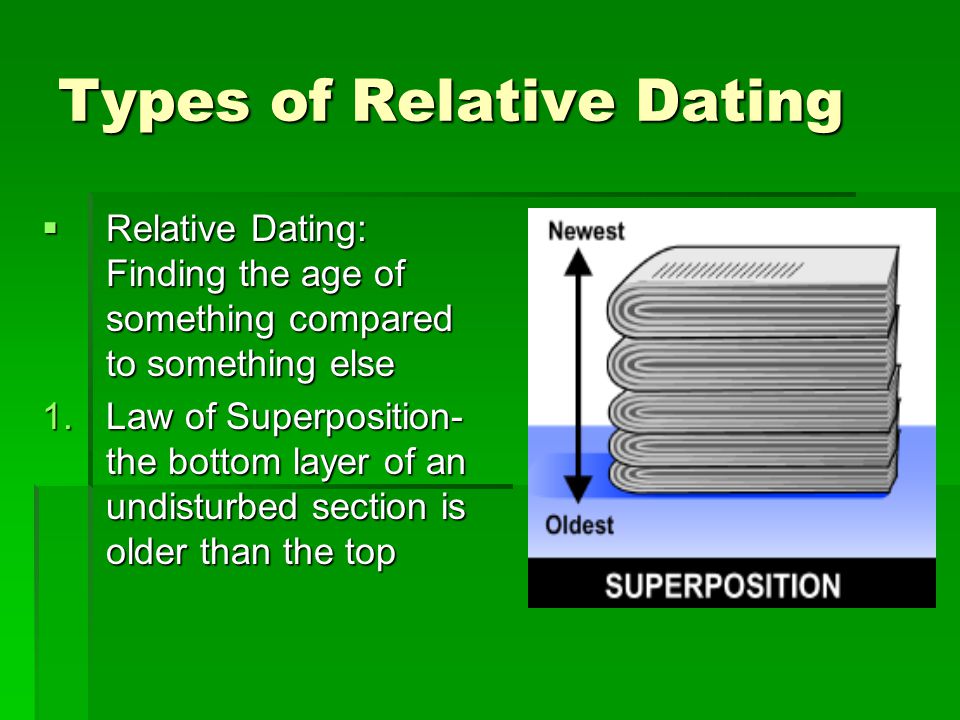 Types of Relative Dating

▪ Relative Dating: Finding the age of something compared to something else

1. Law of Superposition- the bottom layer of an undisturbed section is older than the top

Newest

Oldest

SUPERPOSITION